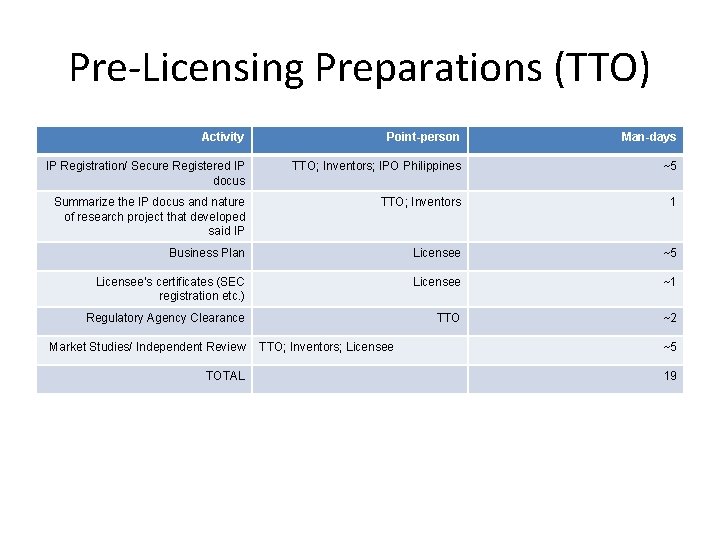 Pre-Licensing Preparations (TTO)

| Activity | Point-person | Man-days |
|---|---|---|
| IP Registration/ Secure Registered IP docus | TTO; Inventors; IPO Philippines | ~5 |
| Summarize the IP docus and nature of research project that developed said IP | TTO; Inventors | 1 |
| Business Plan | Licensee | ~5 |
| Licensee's certificates (SEC registration etc.) | Licensee | ~1 |
| Regulatory Agency Clearance | TTO | ~2 |
| Market Studies/ Independent Review | TTO; Inventors; Licensee | ~5 |
| TOTAL | | 19 |